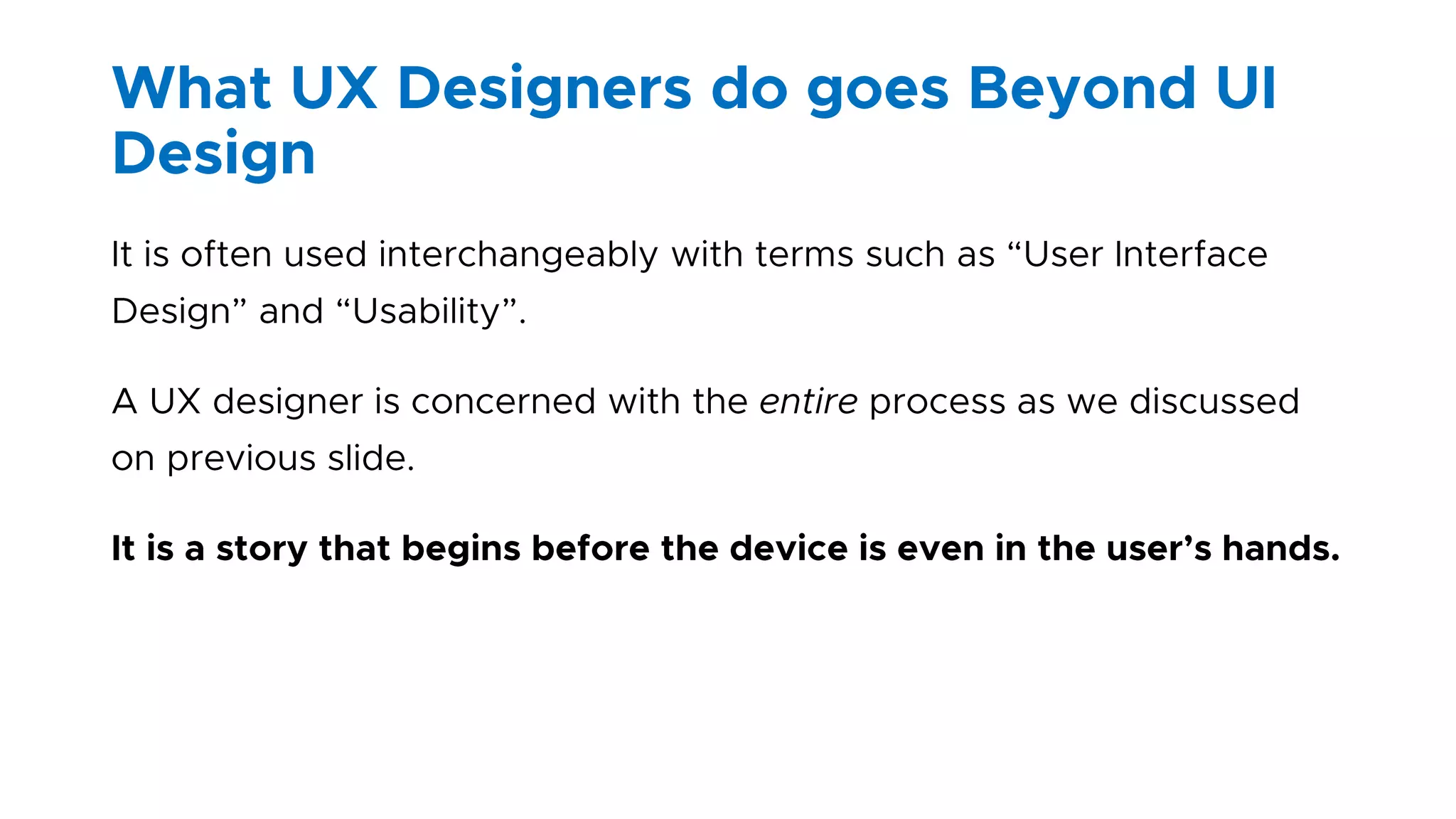 What UX Designers do goes Beyond UI Design

It is often used interchangeably with terms such as “User Interface Design” and “Usability”.

A UX designer is concerned with the entire process as we discussed on previous slide.

It is a story that begins before the device is even in the user’s hands.